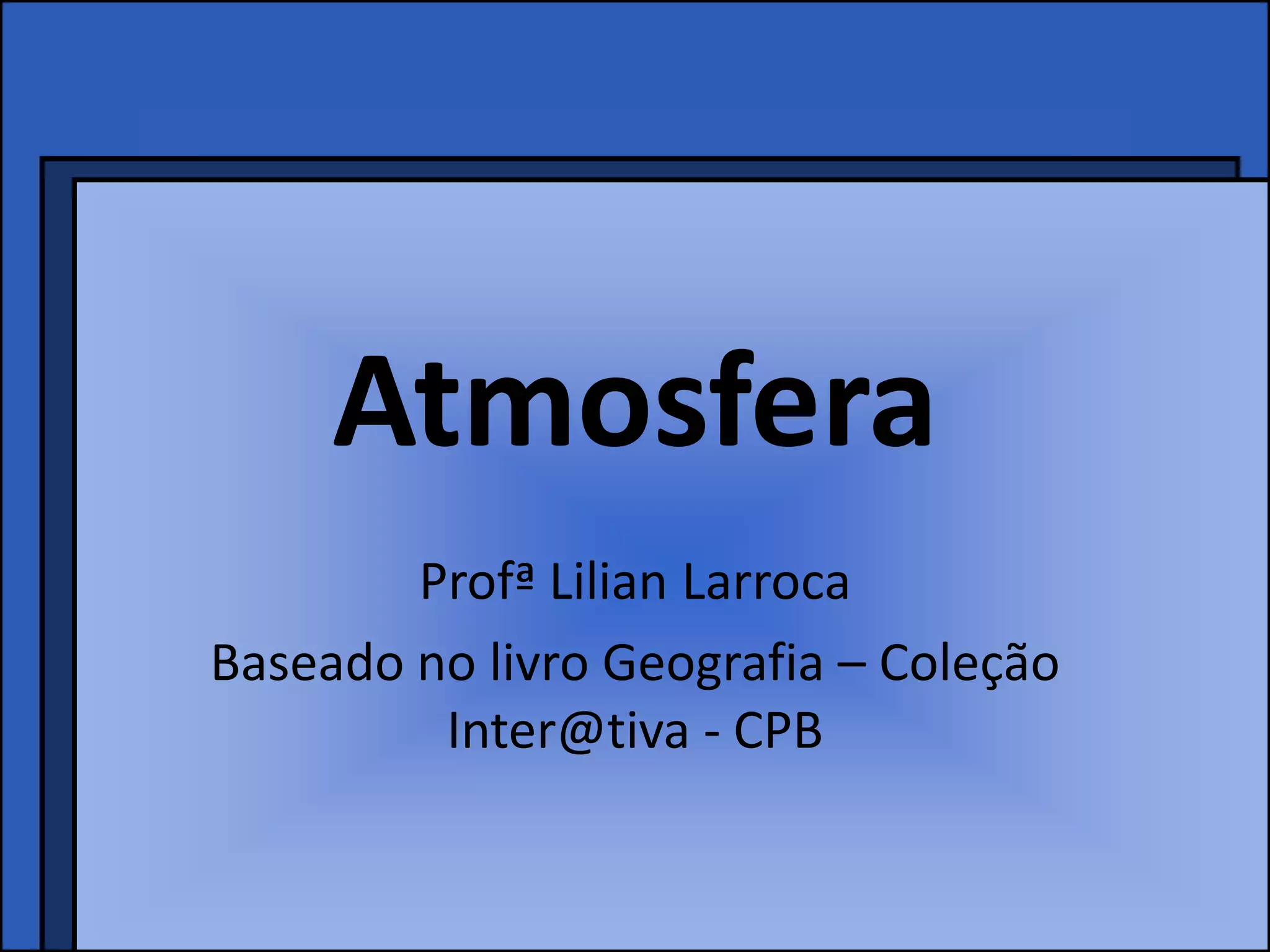 Atmosfera

Profª Lilian Larroca

Baseado no livro Geografia – Coleção Inter@tiva - CPB